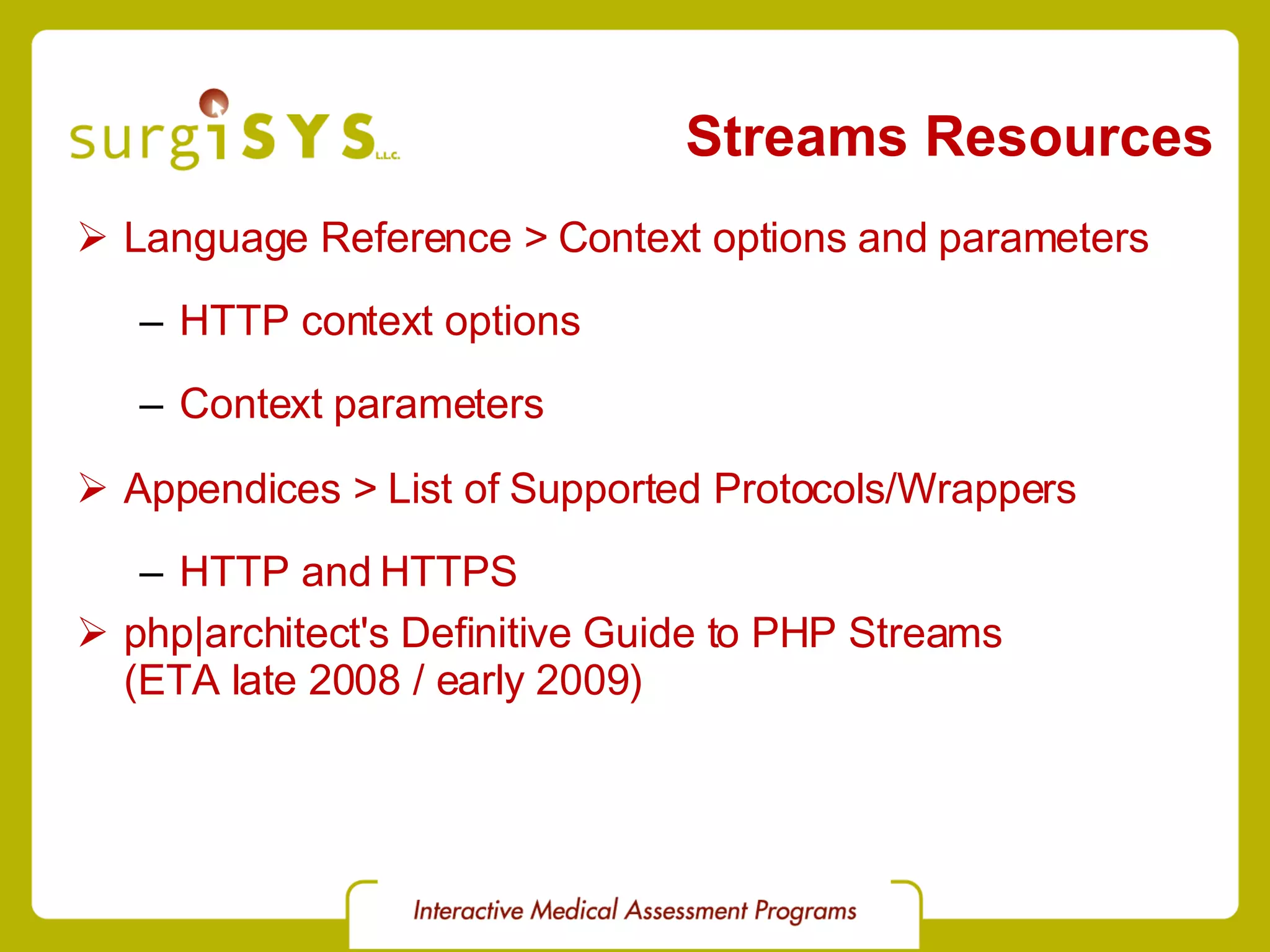 surgiSYS L.L.C.

Streams Resources

➢ Language Reference > Context options and parameters

– HTTP context options

– Context parameters

➢ Appendices > List of Supported Protocols/Wrappers

– HTTP and HTTPS

➢ php|architect's Definitive Guide to PHP Streams (ETA late 2008 / early 2009)

Interactive Medical Assessment Programs